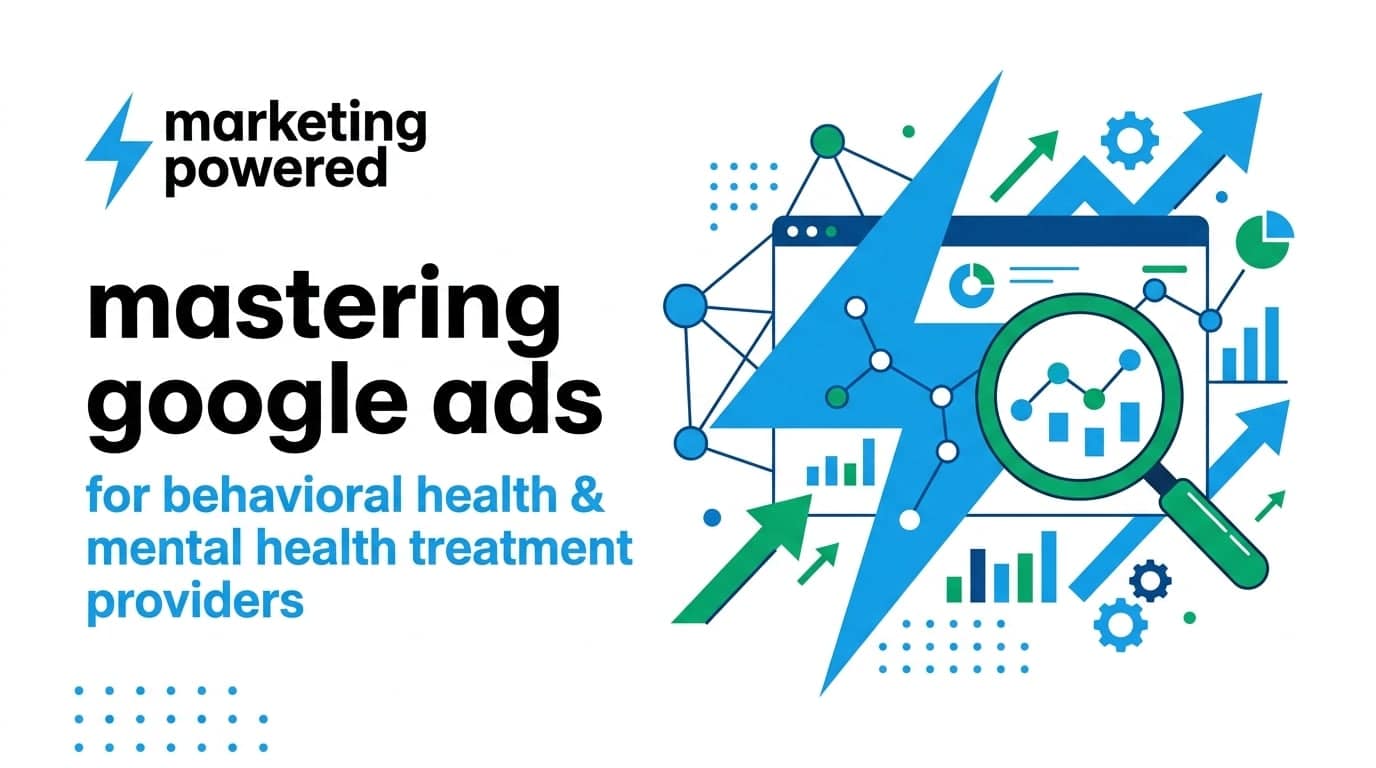 marketing powered

mastering google ads

for behavioral health & mental health treatment providers